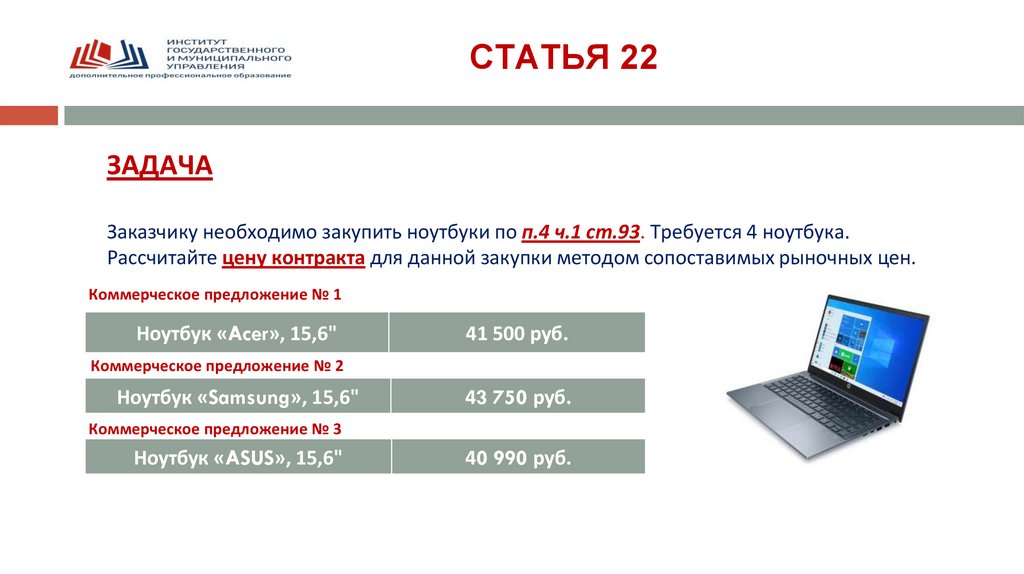 ИНСТИТУТ ГОСУДАРСТВЕННОГО И МУНИЦИПАЛЬНОГО УПРАВЛЕНИЯ
дополнительное профессиональное образование

СТАТЬЯ 22

ЗАДАЧА

Заказчику необходимо закупить ноутбуки по п.4 ч.1 ст.93. Требуется 4 ноутбука. Рассчитайте цену контракта для данной закупки методом сопоставимых рыночных цен.

Коммерческое предложение № 1

| Ноутбук «Acer», 15,6" | 41 500 руб. |
|---|---|

Коммерческое предложение № 2

| Ноутбук «Samsung», 15,6" | 43 750 руб. |
|---|---|

Коммерческое предложение № 3

| Ноутбук «ASUS», 15,6" | 40 990 руб. |
|---|---|